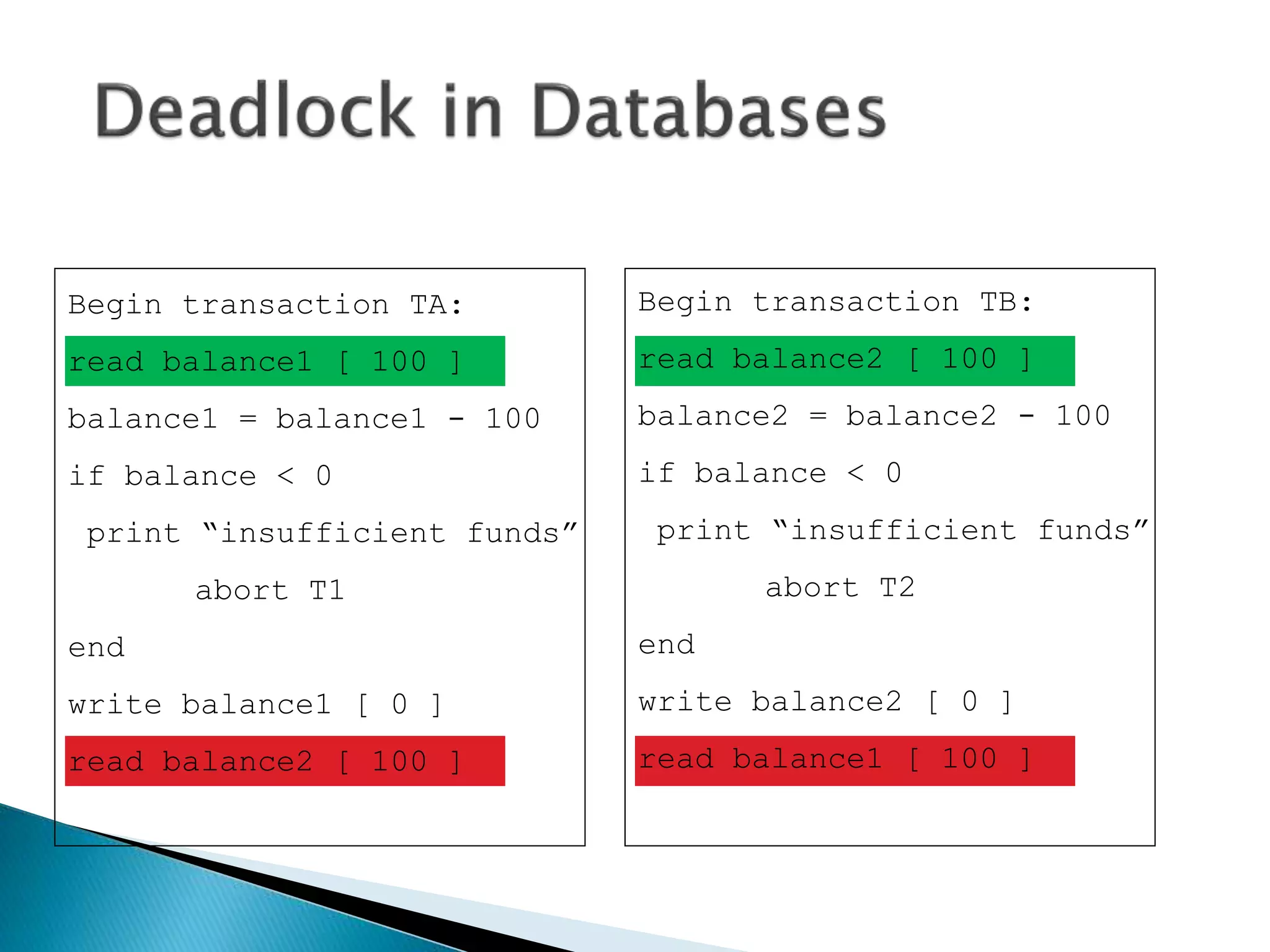 Deadlock in Databases

Begin transaction TA:

read balance1 [ 100 ]

balance1 = balance1 - 100

if balance < 0

print “insufficient funds”

abort T1

end

write balance1 [ 0 ]

read balance2 [ 100 ]

Begin transaction TB:

read balance2 [ 100 ]

balance2 = balance2 - 100

if balance < 0

print “insufficient funds”

abort T2

end

write balance2 [ 0 ]

read balance1 [ 100 ]